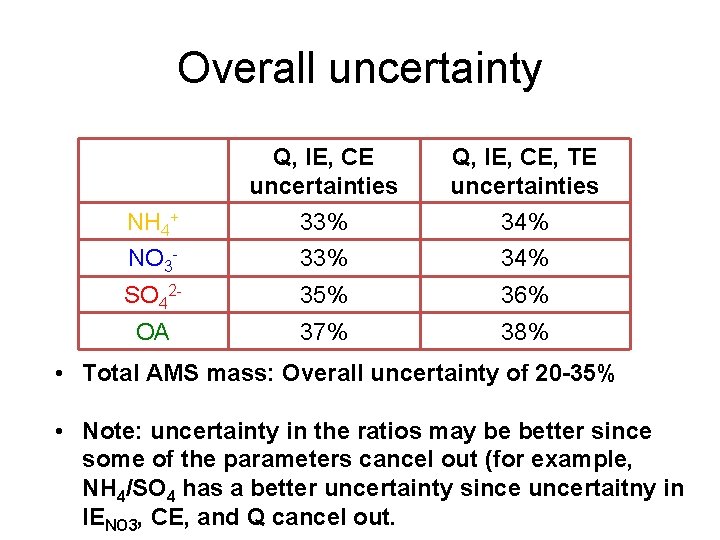 Overall uncertainty

| | Q, IE, CE uncertainties | Q, IE, CE, TE uncertainties |
|---|---|---|
| $NH_4^+$ | 33% | 34% |
| $NO_3^-$ | 33% | 34% |
| $SO_4^{2-}$ | 35% | 36% |
| OA | 37% | 38% |

• Total AMS mass: Overall uncertainty of 20-35%

• Note: uncertainty in the ratios may be better since some of the parameters cancel out (for example, $NH_4/SO_4$ has a better uncertainty since uncertaitny in $IE_{NO3}$, CE, and Q cancel out.